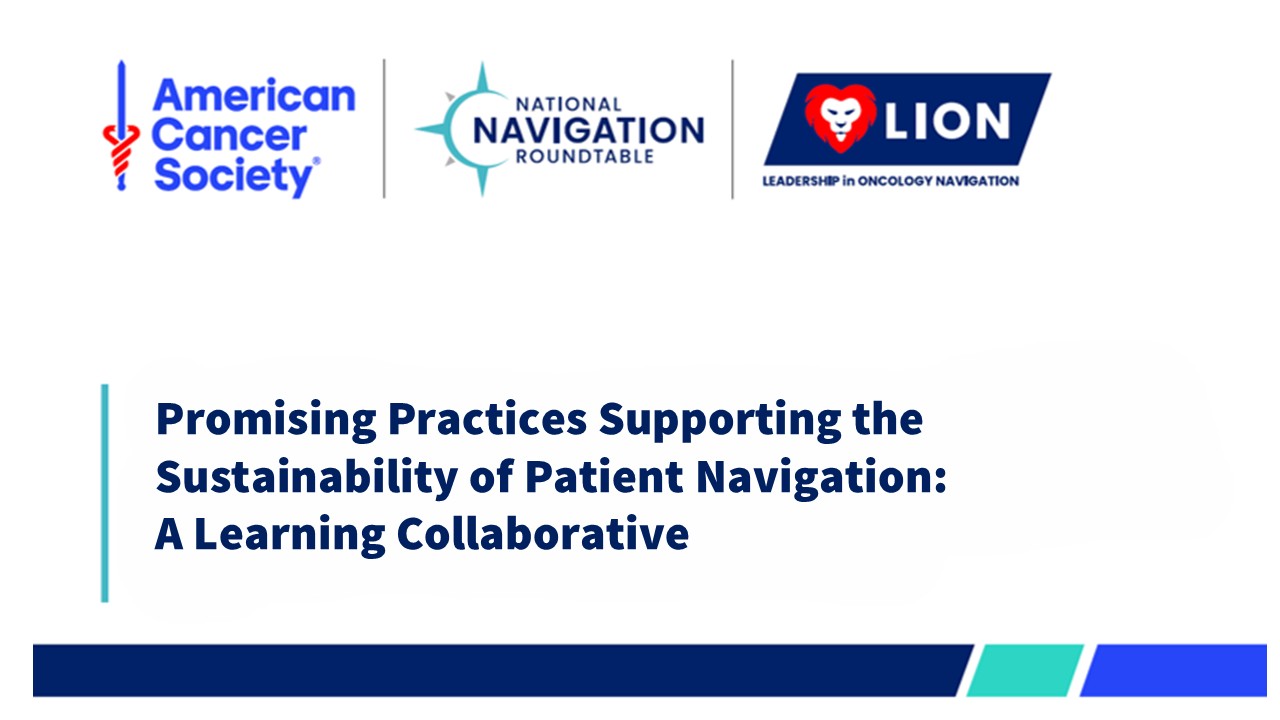 American Cancer Society®

NATIONAL NAVIGATION ROUNDTABLE

LION
LEADERSHIP in ONCOLOGY NAVIGATION

Promising Practices Supporting the Sustainability of Patient Navigation: A Learning Collaborative